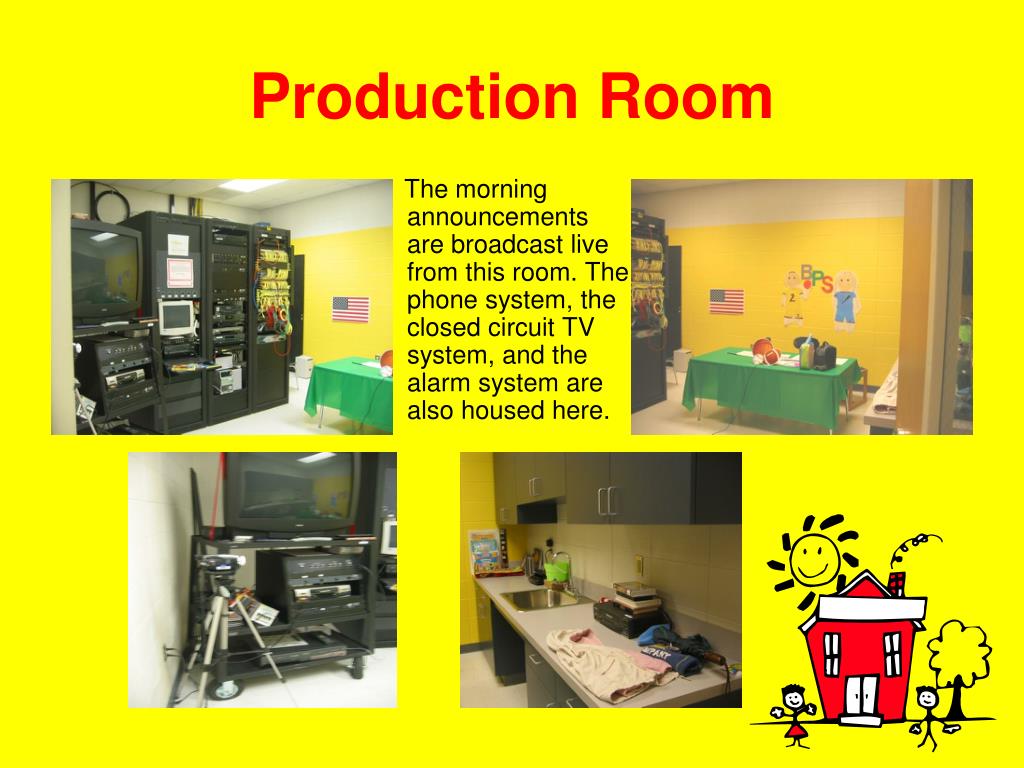 Production Room

The morning announcements are broadcast live from this room. The phone system, the closed circuit TV system, and the alarm system are also housed here.

BPS